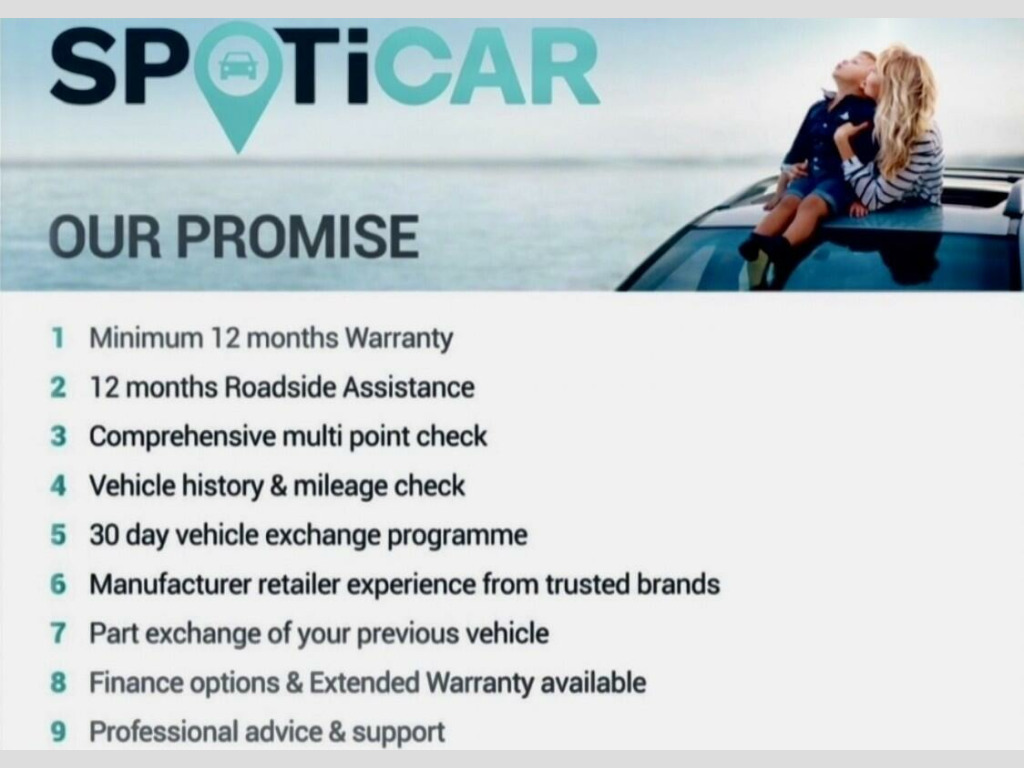 SPOTiCAR

OUR PROMISE

1 Minimum 12 months Warranty
2 12 months Roadside Assistance
3 Comprehensive multi point check
4 Vehicle history & mileage check
5 30 day vehicle exchange programme
6 Manufacturer retailer experience from trusted brands
7 Part exchange of your previous vehicle
8 Finance options & Extended Warranty available
9 Professional advice & support